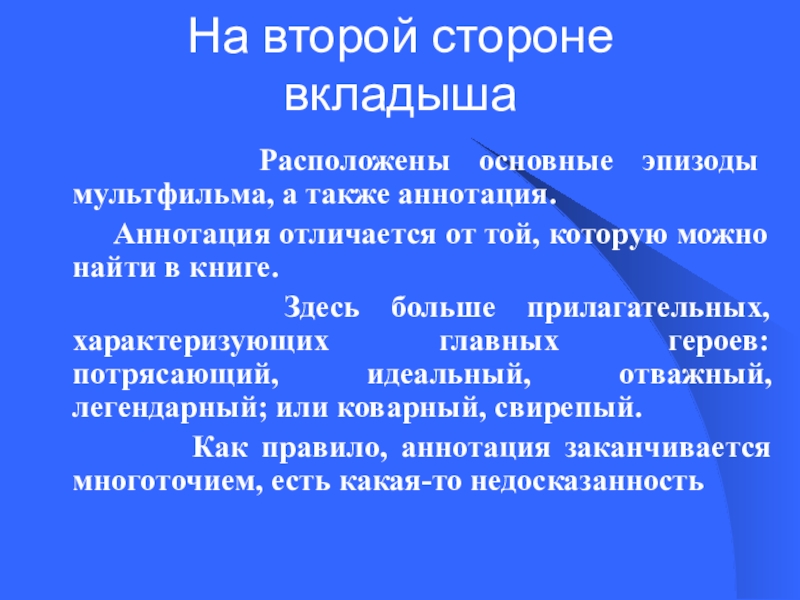 На второй стороне вкладыша

Расположены основные эпизоды мультфильма, а также аннотация.

Аннотация отличается от той, которую можно найти в книге.

Здесь больше прилагательных, характеризующих главных героев: потрясающий, идеальный, отважный, легендарный; или коварный, свирепый.

Как правило, аннотация заканчивается многоточием, есть какая-то недосказанность